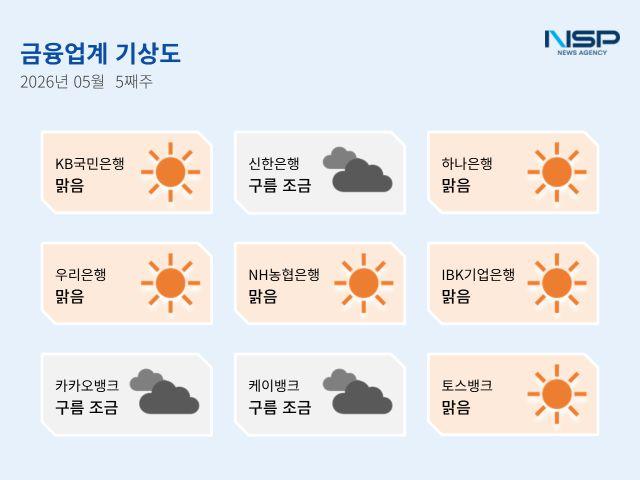 금융업계 기상도

2026년 05월 5째주

NSP NEWS AGENCY

KB국민은행
맑음

신한은행
구름 조금

하나은행
맑음

우리은행
맑음

NH농협은행
맑음

IBK기업은행
맑음

카카오뱅크
구름 조금

케이뱅크
구름 조금

토스뱅크
맑음